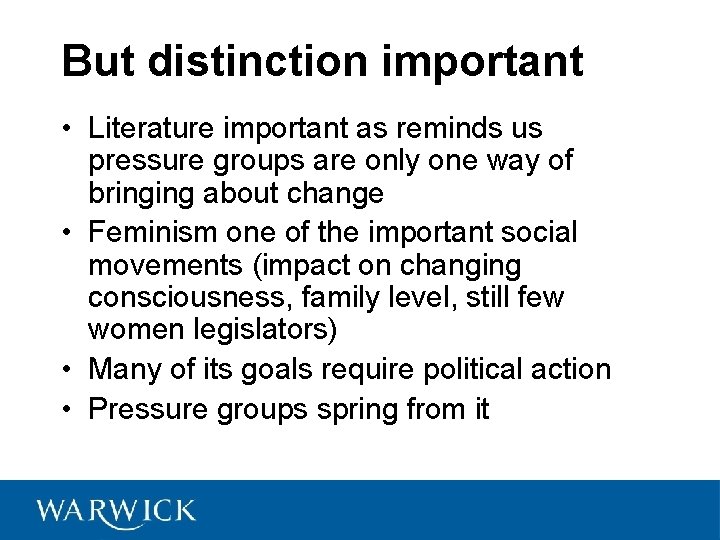 But distinction important

• Literature important as reminds us pressure groups are only one way of bringing about change
• Feminism one of the important social movements (impact on changing consciousness, family level, still few women legislators)
• Many of its goals require political action
• Pressure groups spring from it

WARWICK